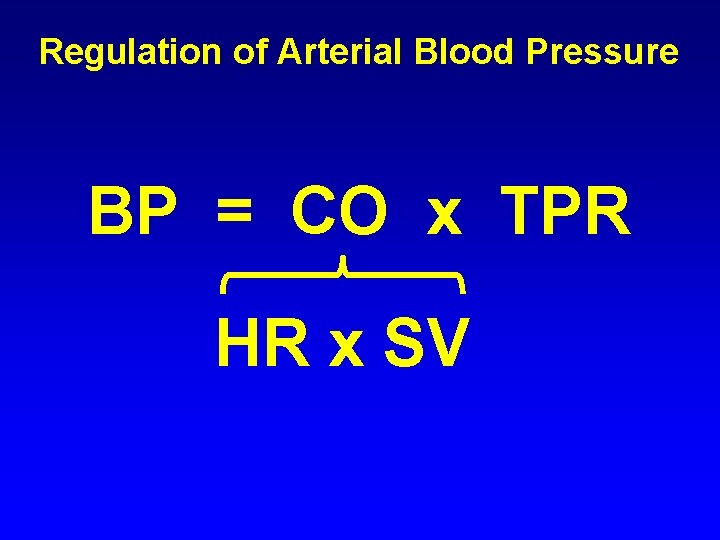 Regulation of Arterial Blood Pressure

BP = CO x TPR

HR x SV